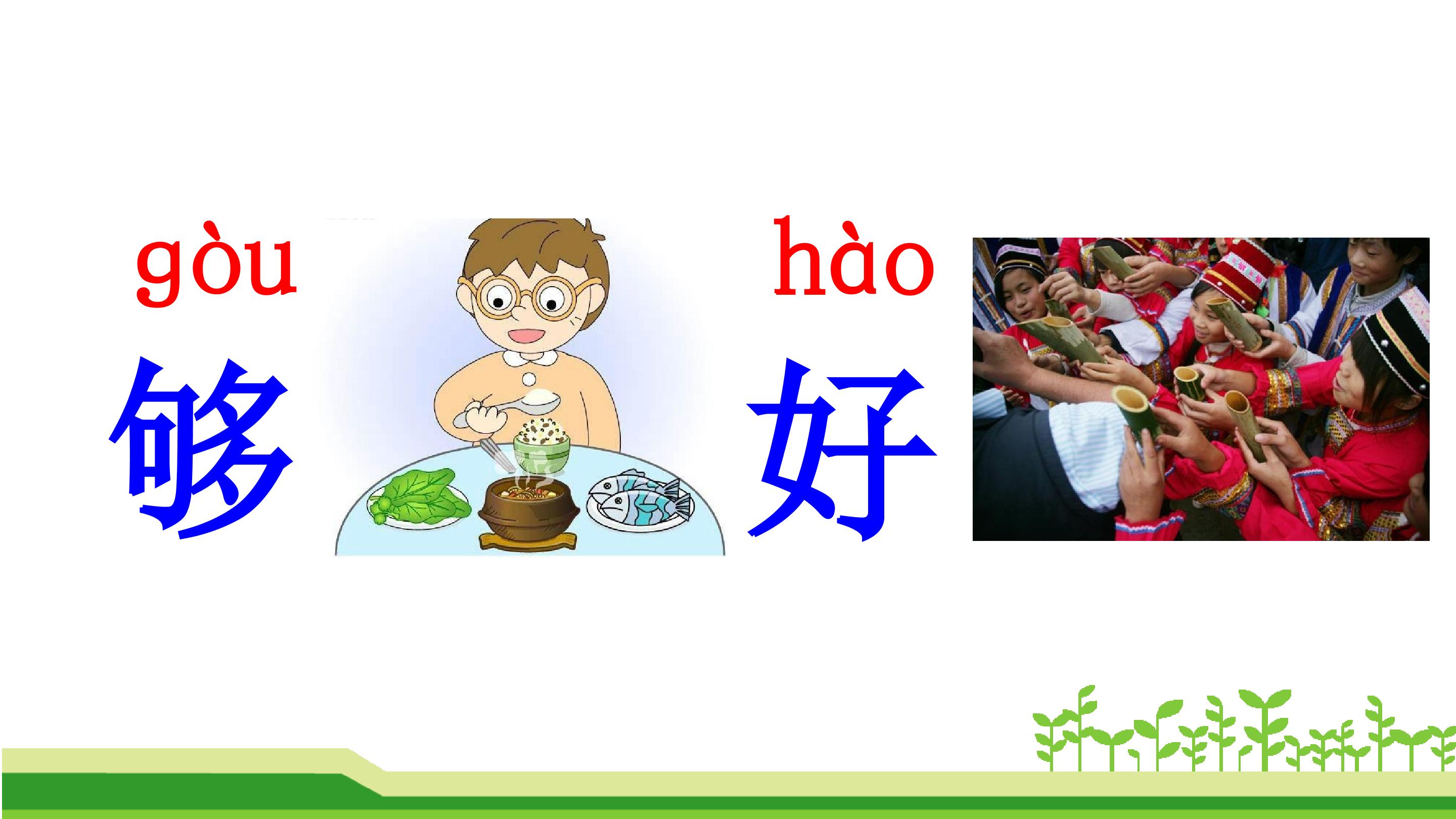 gòu
够

hào
好